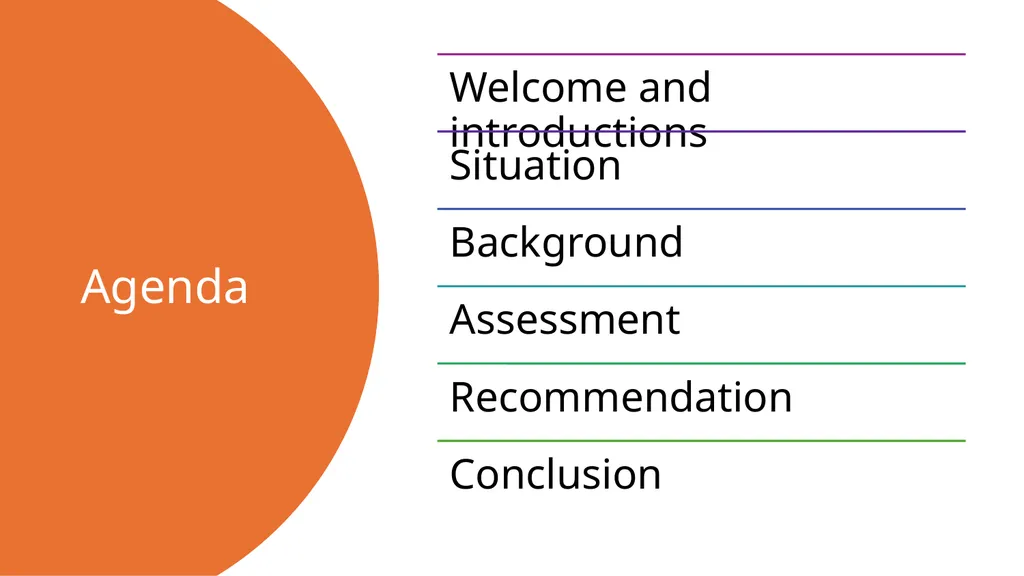 Agenda

Welcome and introductions

Situation

Background

Assessment

Recommendation

Conclusion